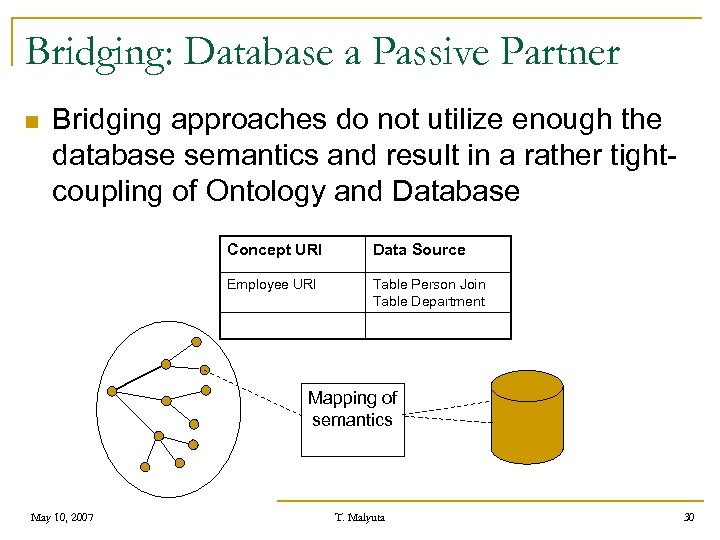 Bridging: Database a Passive Partner

Bridging approaches do not utilize enough the database semantics and result in a rather tight-coupling of Ontology and Database

| Concept URI | Data Source |
|---|---|
| Employee URI | Table Person Join Table Department |
| | |

Mapping of semantics

May 10, 2007

T. Malyuta

30